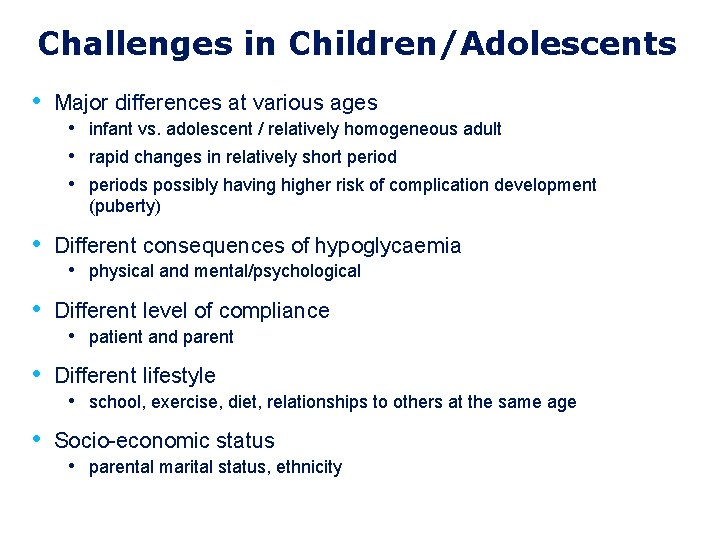 Challenges in Children/Adolescents

• Major differences at various ages
  • infant vs. adolescent / relatively homogeneous adult
  • rapid changes in relatively short period
  • periods possibly having higher risk of complication development (puberty)

• Different consequences of hypoglycaemia
  • physical and mental/psychological

• Different level of compliance
  • patient and parent

• Different lifestyle
  • school, exercise, diet, relationships to others at the same age

• Socio-economic status
  • parental marital status, ethnicity